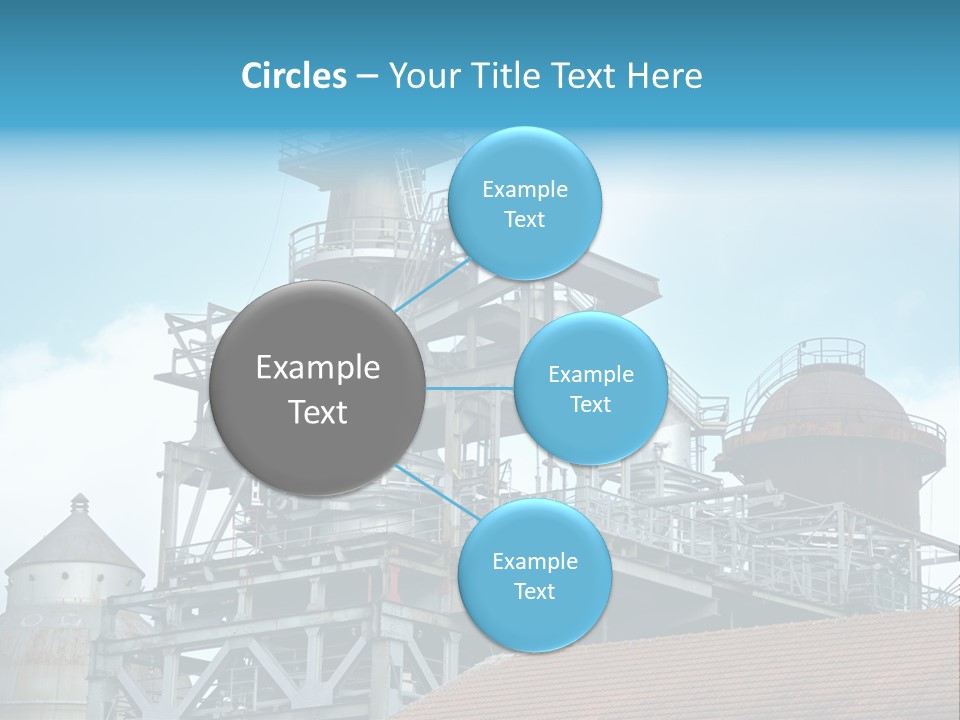 Circles – Your Title Text Here

Example Text

Example Text

Example Text

Example Text